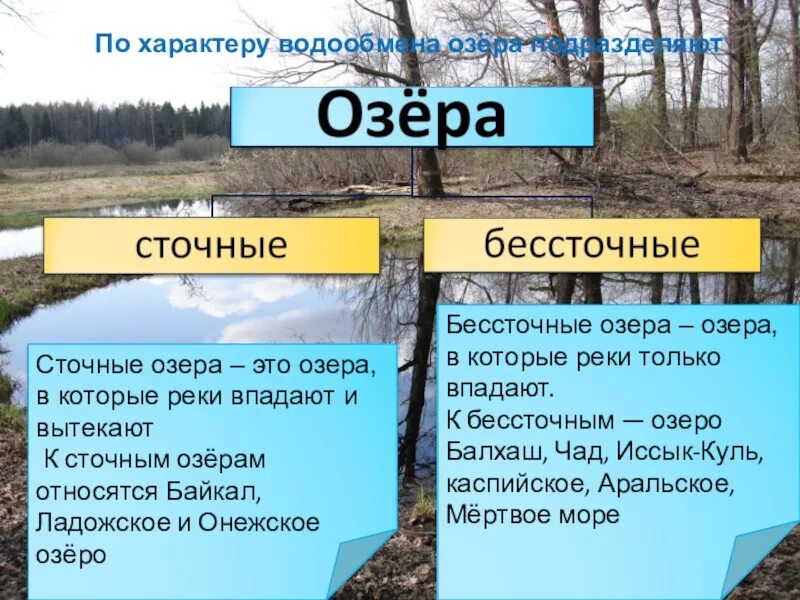 По характеру водообмена озёра подразделяют

Озёра

сточные

бессточные

Сточные озера – это озера, в которые реки впадают и вытекают
 К сточным озёрам относятся Байкал, Ладожское и Онежское озёро

Бессточные озера – озера, в которые реки только впадают.
К бессточным — озеро Балхаш, Чад, Иссык-Куль, каспийское, Аральское, Мёртвое море